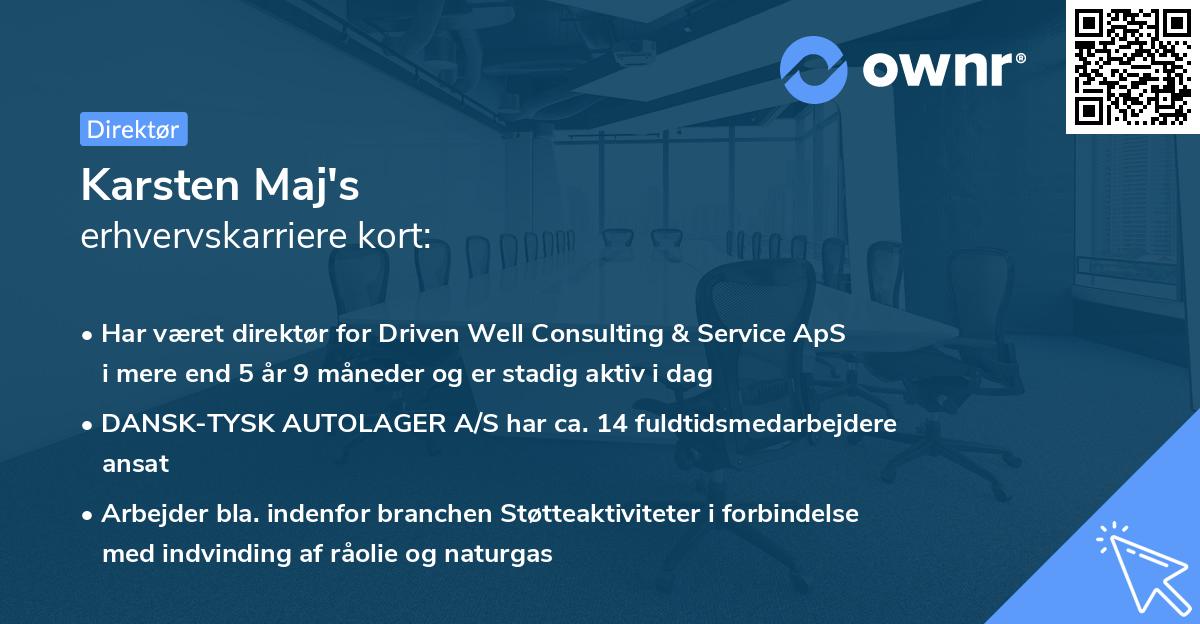 ownr®

Direktør

Karsten Maj's
erhvervskarriere kort:

• Har været direktør for Driven Well Consulting & Service ApS i mere end 5 år 9 måneder og er stadig aktiv i dag

• DANSK-TYSK AUTOLAGER A/S har ca. 14 fuldtidsmedarbejdere ansat

• Arbejder bla. indenfor branchen Støtteaktiviteter i forbindelse med indvinding af råolie og naturgas